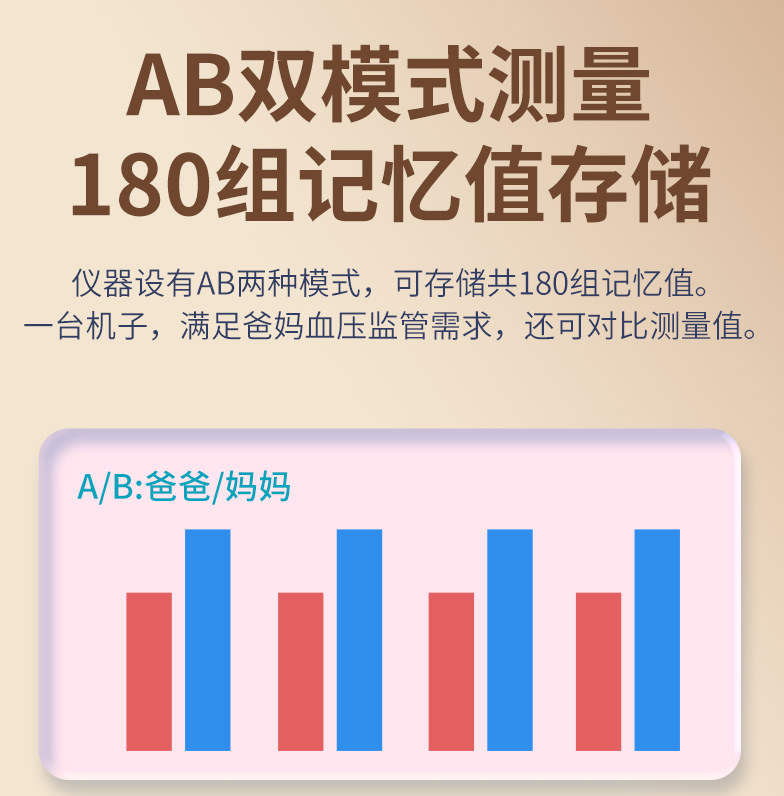 AB双模式测量
180组记忆值存储

仪器设有AB两种模式，可存储共180组记忆值。
一台机子，满足爸妈血压监管需求，还可对比测量值。

A/B:爸爸/妈妈